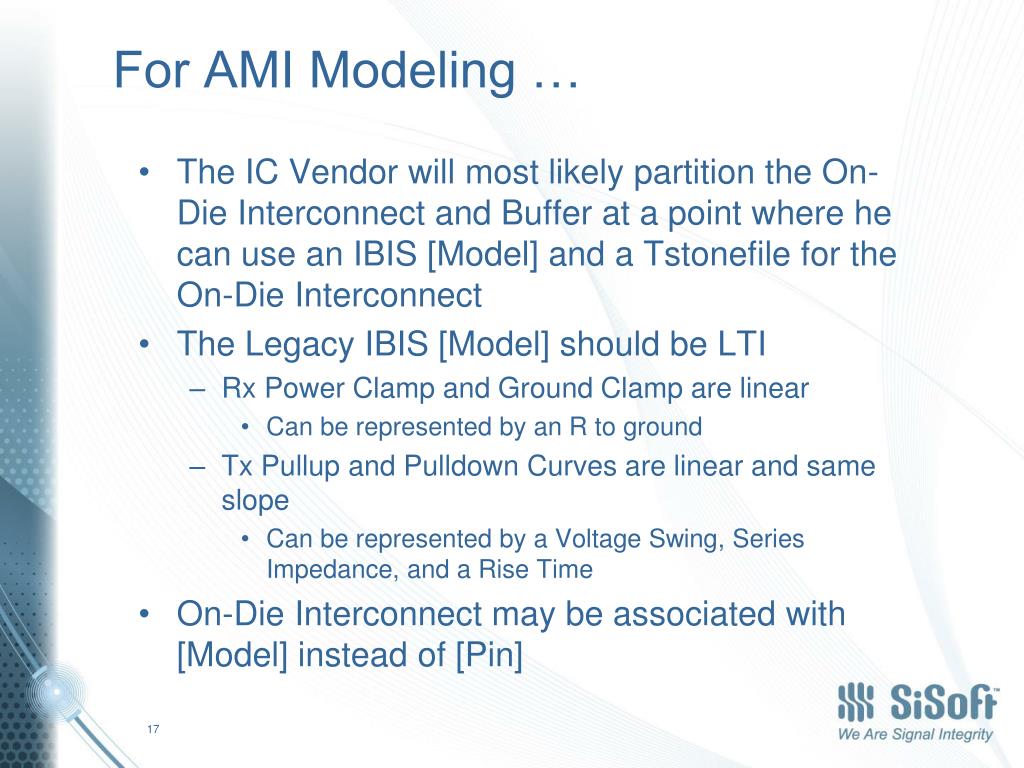 For AMI Modeling …

• The IC Vendor will most likely partition the On-Die Interconnect and Buffer at a point where he can use an IBIS [Model] and a Tstonefile for the On-Die Interconnect
• The Legacy IBIS [Model] should be LTI
– Rx Power Clamp and Ground Clamp are linear
• Can be represented by an R to ground
– Tx Pullup and Pulldown Curves are linear and same slope
• Can be represented by a Voltage Swing, Series Impedance, and a Rise Time
• On-Die Interconnect may be associated with [Model] instead of [Pin]

17

SiSoft™
We Are Signal Integrity